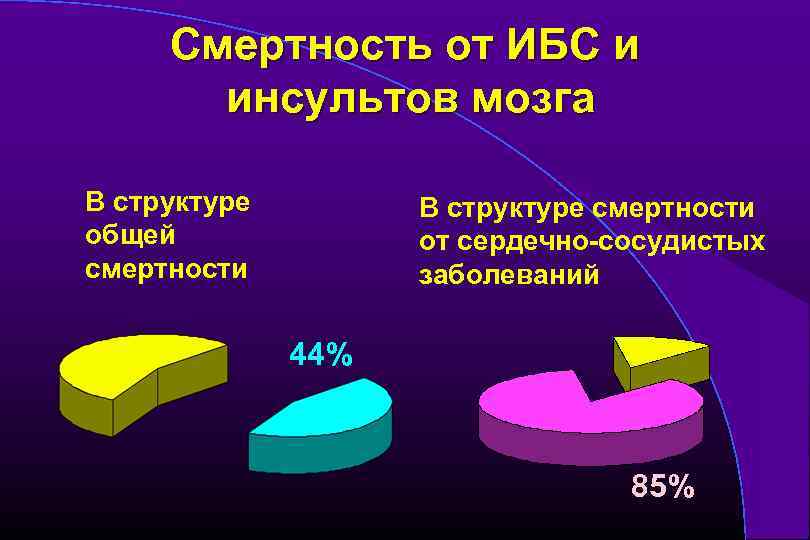 Смертность от ИБС и инсультов мозга

В структуре общей смертности

В структуре смертности от сердечно-сосудистых заболеваний

44%

85%